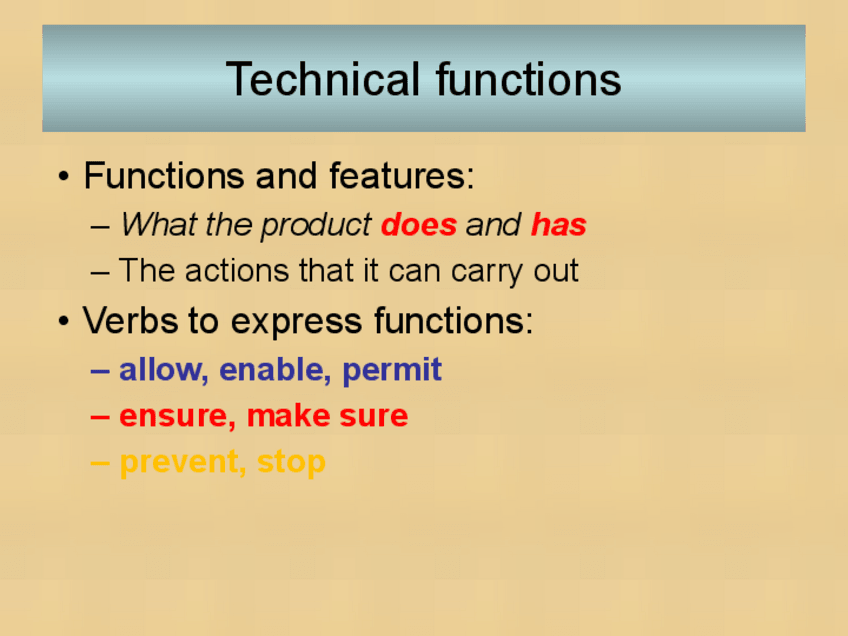 Technical functions

• Functions and features:
– What the product does and has
– The actions that it can carry out

• Verbs to express functions:
– allow, enable, permit
– ensure, make sure
– prevent, stop